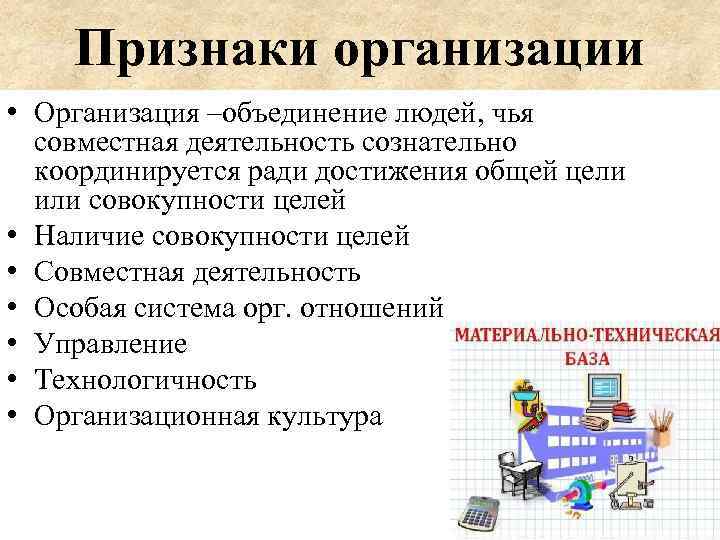 Признаки организации

• Организация –объединение людей, чья совместная деятельность сознательно координируется ради достижения общей цели или совокупности целей
• Наличие совокупности целей
• Совместная деятельность
• Особая система орг. отношений
• Управление
• Технологичность
• Организационная культура

МАТЕРИАЛЬНО-ТЕХНИЧЕСКАЯ БАЗА